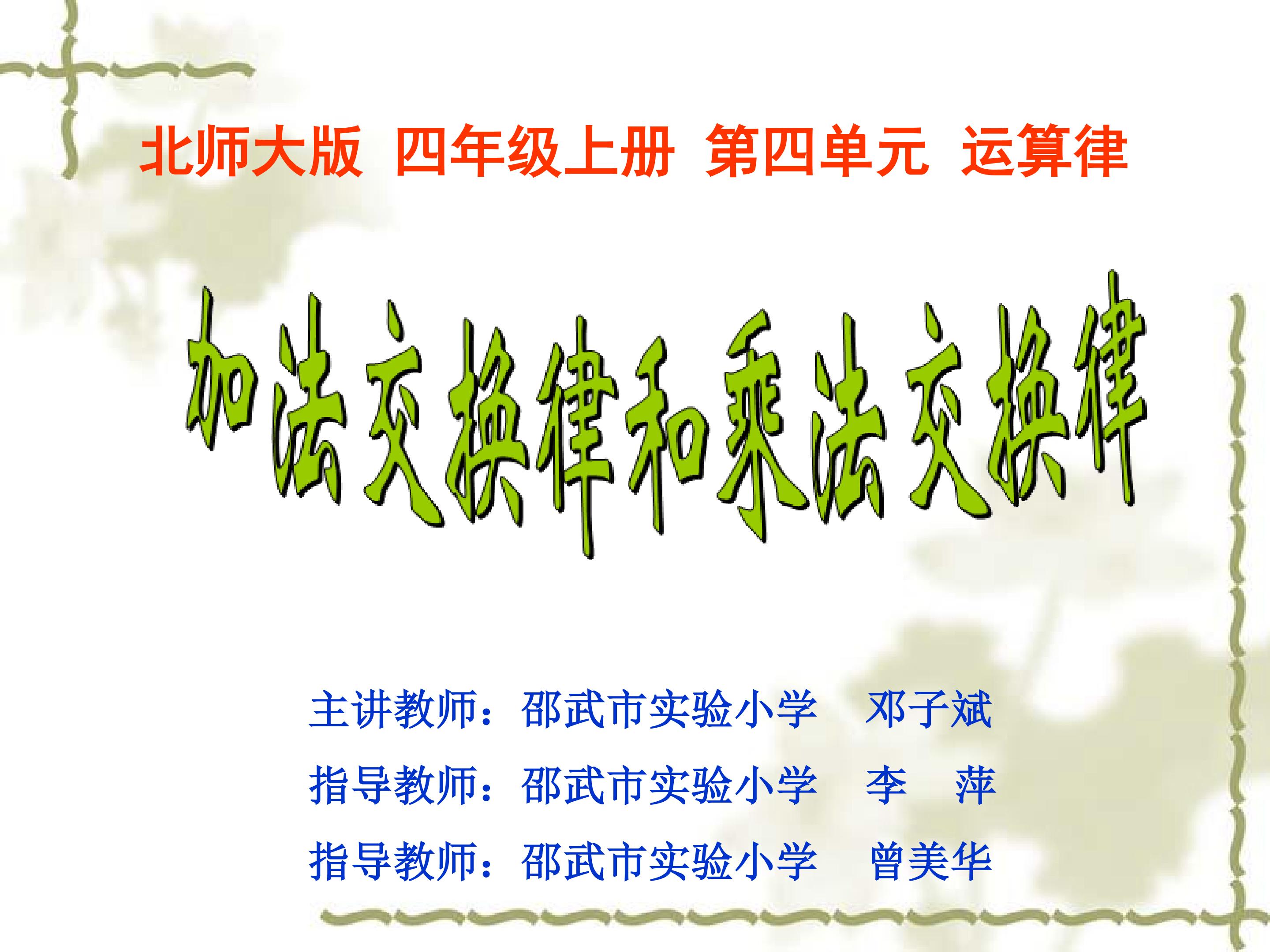 北师大版 四年级上册 第四单元 运算律

加法交换律和乘法交换律

主讲教师：邵武市实验小学 邓子斌

指导教师：邵武市实验小学 李 萍

指导教师：邵武市实验小学 曾美华